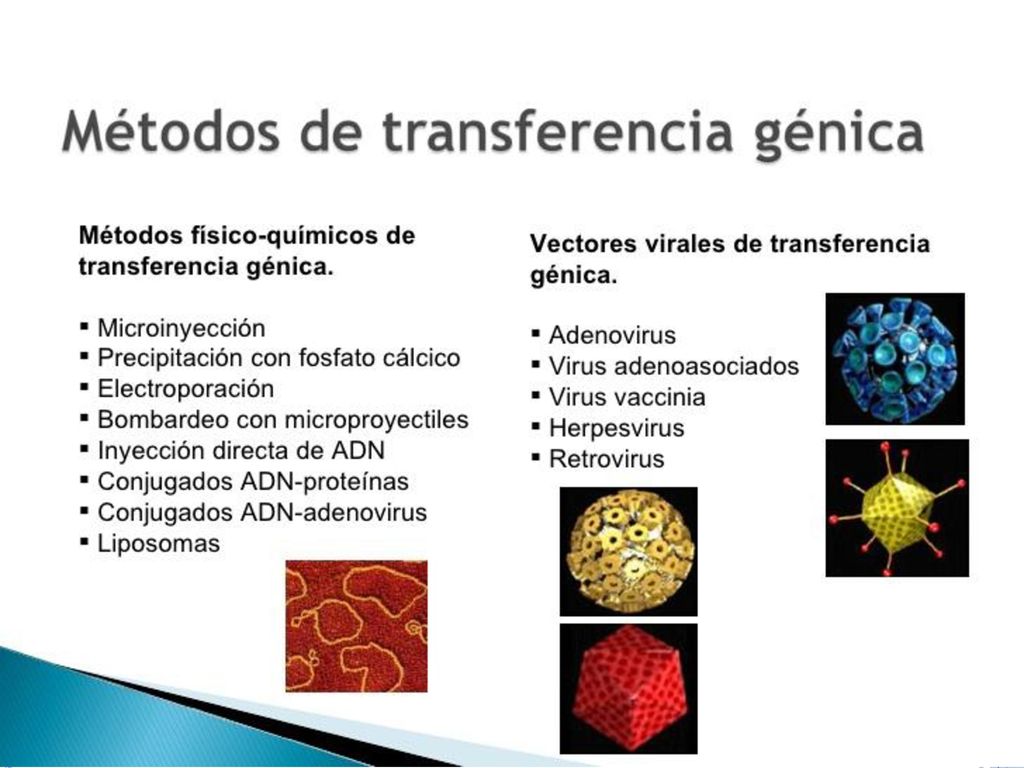 Métodos de transferencia génica

Métodos físico-químicos de transferencia génica.

▪ Microinyección
▪ Precipitación con fosfato cálcico
▪ Electroporación
▪ Bombardeo con microproyectiles
▪ Inyección directa de ADN
▪ Conjugados ADN-proteínas
▪ Conjugados ADN-adenovirus
▪ Liposomas

Vectores virales de transferencia génica.

▪ Adenovirus
▪ Virus adenoasociados
▪ Virus vaccinia
▪ Herpesvirus
▪ Retrovirus